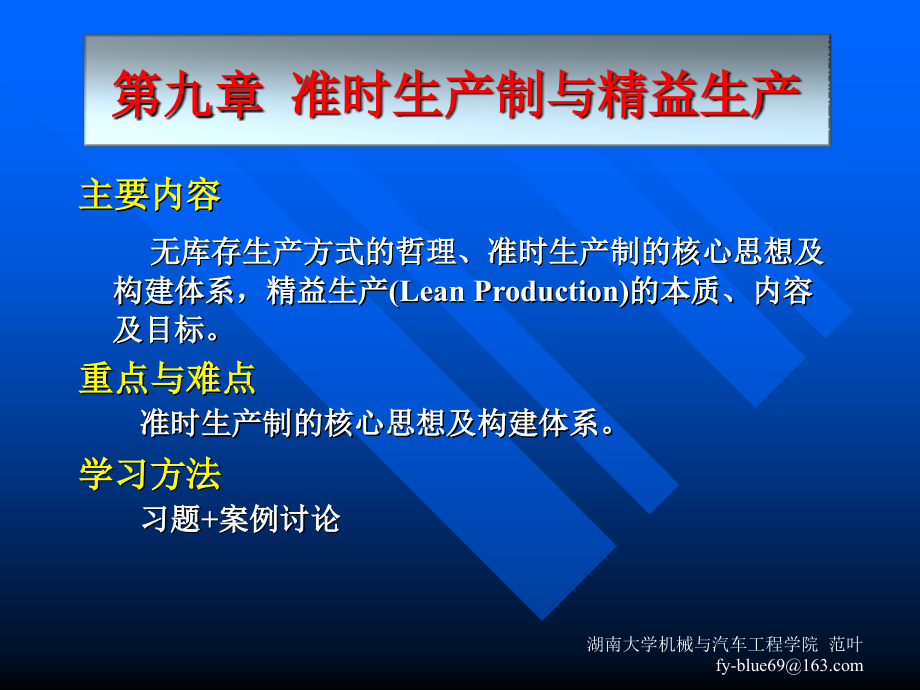 第九章 准时生产制与精益生产

主要内容

无库存生产方式的哲理、准时生产制的核心思想及构建体系，精益生产(Lean Production)的本质、内容及目标。

重点与难点

准时生产制的核心思想及构建体系。

学习方法

习题+案例讨论

湖南大学机械与汽车工程学院 范叶
fy-blue69@163.com